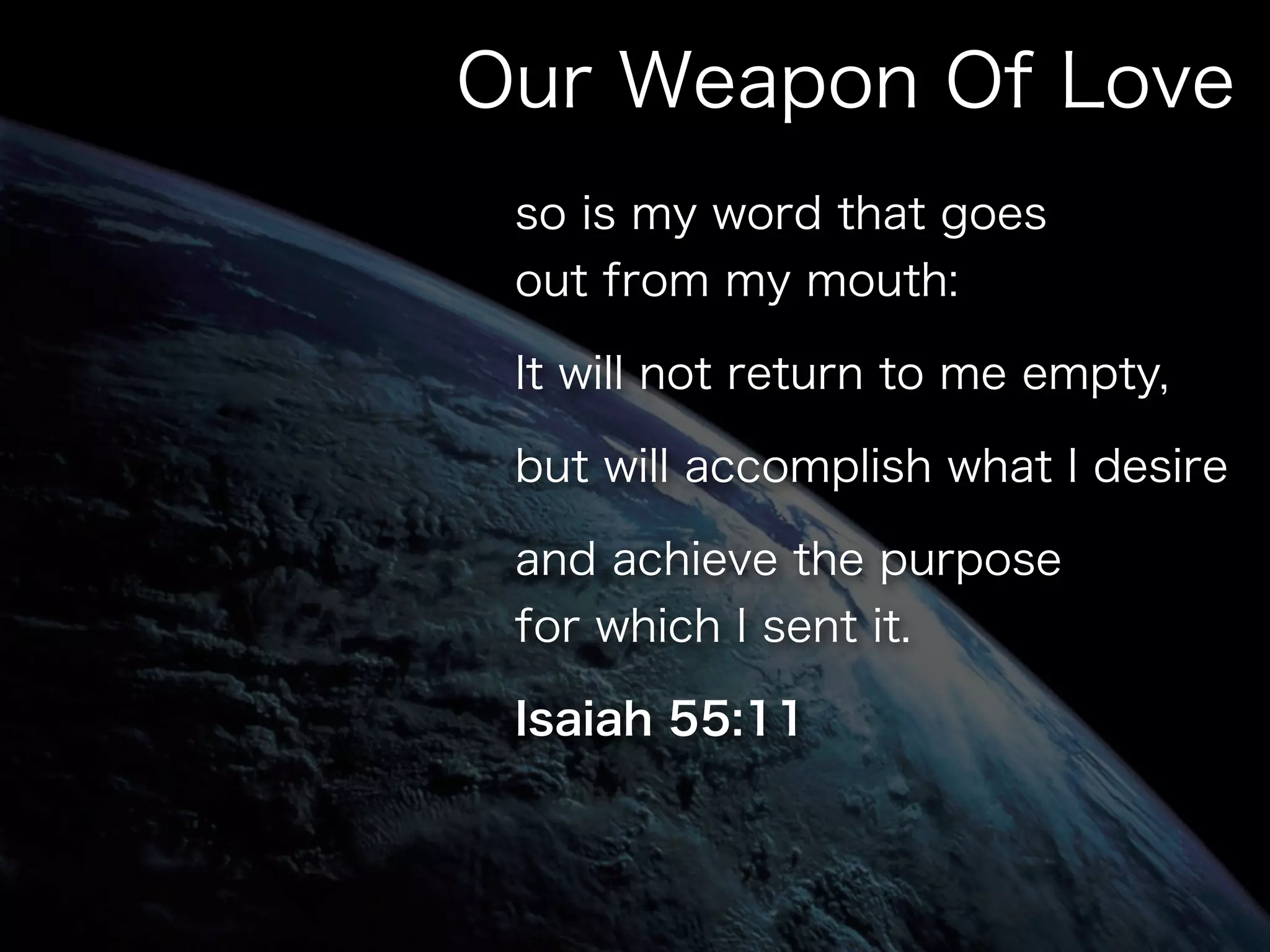 Our Weapon Of Love

so is my word that goes out from my mouth:

It will not return to me empty,

but will accomplish what I desire

and achieve the purpose for which I sent it.

Isaiah 55:11